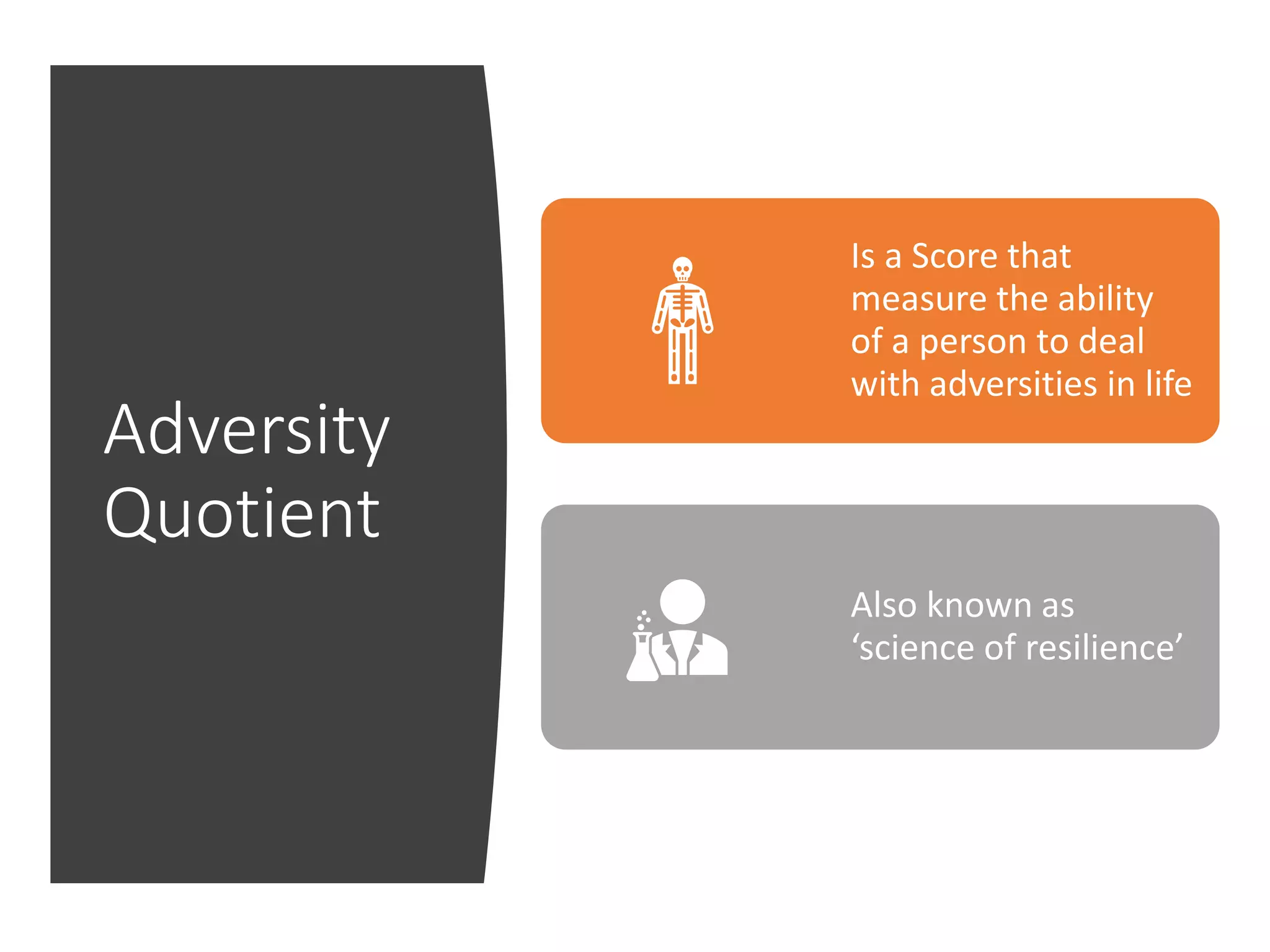 Adversity Quotient

Is a Score that measure the ability of a person to deal with adversities in life

Also known as ‘science of resilience’